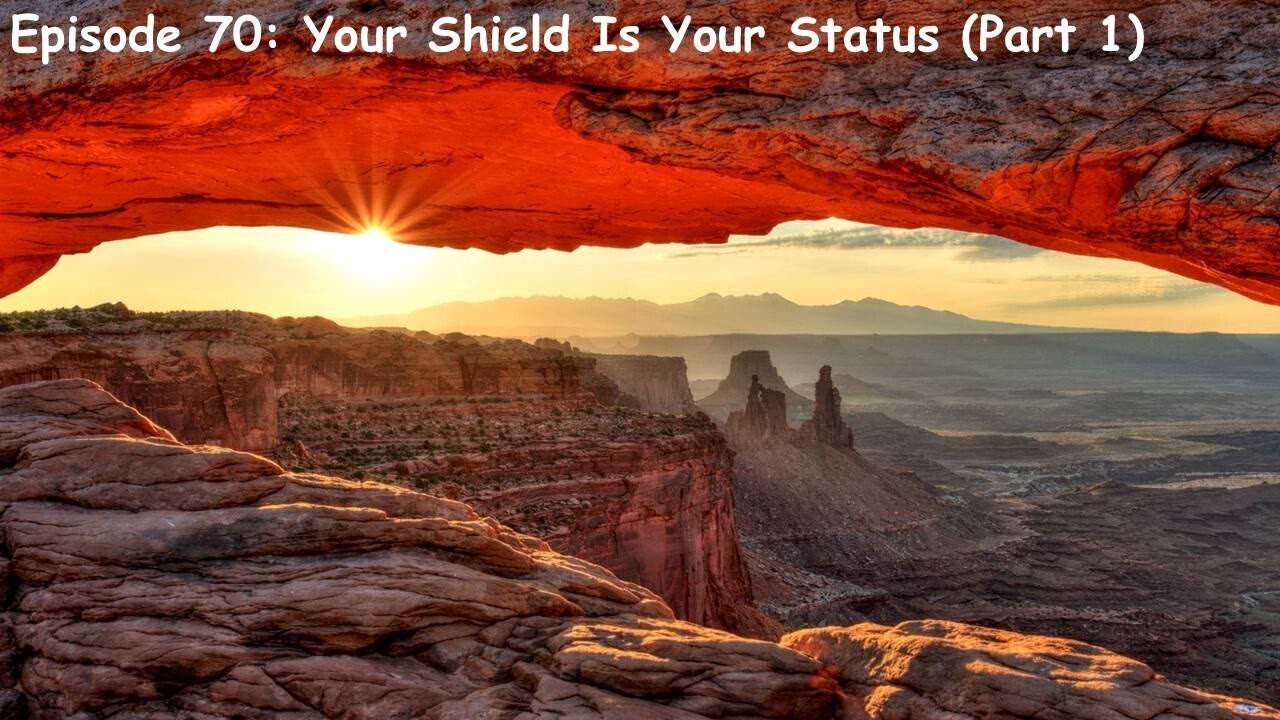 Episode 70: Your Shield Is Your Status (Part 1)